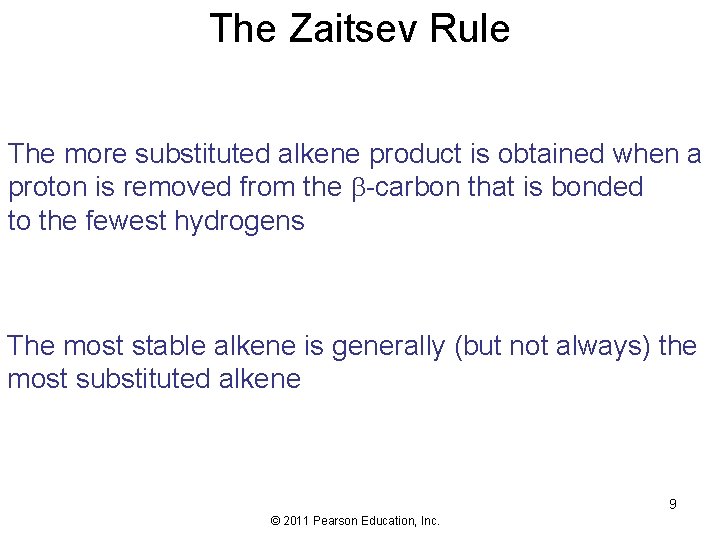 The Zaitsev Rule

The more substituted alkene product is obtained when a proton is removed from the β-carbon that is bonded to the fewest hydrogens

The most stable alkene is generally (but not always) the most substituted alkene

9

© 2011 Pearson Education, Inc.